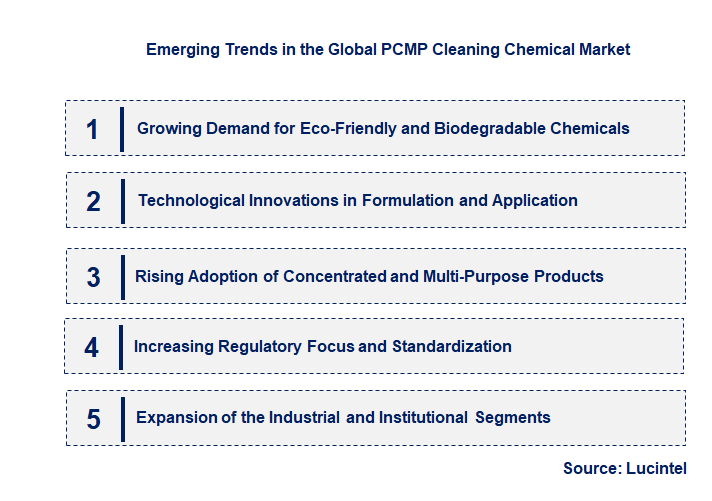 Emerging Trends in the Global PCMP Cleaning Chemical Market

1 Growing Demand for Eco-Friendly and Biodegradable Chemicals

2 Technological Innovations in Formulation and Application

3 Rising Adoption of Concentrated and Multi-Purpose Products

4 Increasing Regulatory Focus and Standardization

5 Expansion of the Industrial and Institutional Segments

Source: Lucintel